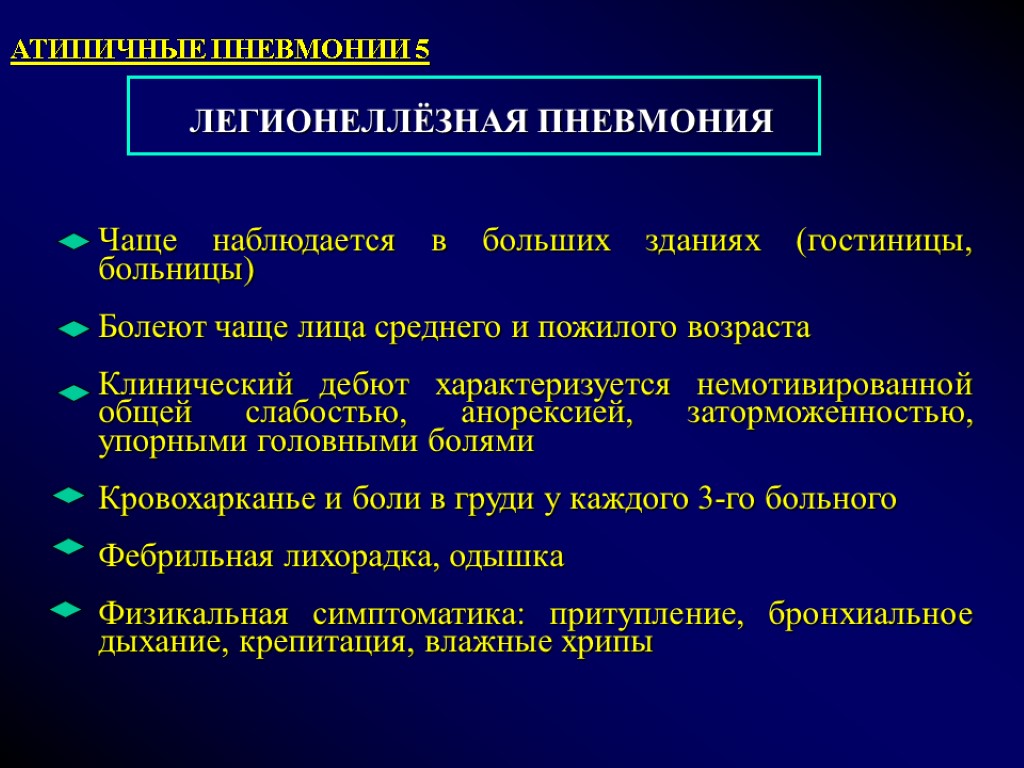 АТИПИЧНЫЕ ПНЕВМОНИИ 5

ЛЕГИОНЕЛЛЁЗНАЯ ПНЕВМОНИЯ

Чаще наблюдается в больших зданиях (гостиницы, больницы)

Болеют чаще лица среднего и пожилого возраста

Клинический дебют характеризуется немотивированной общей слабостью, анорексией, заторможенностью, упорными головными болями

Кровохарканье и боли в груди у каждого 3-го больного

Фебрильная лихорадка, одышка

Физикальная симптоматика: притупление, бронхиальное дыхание, крепитация, влажные хрипы